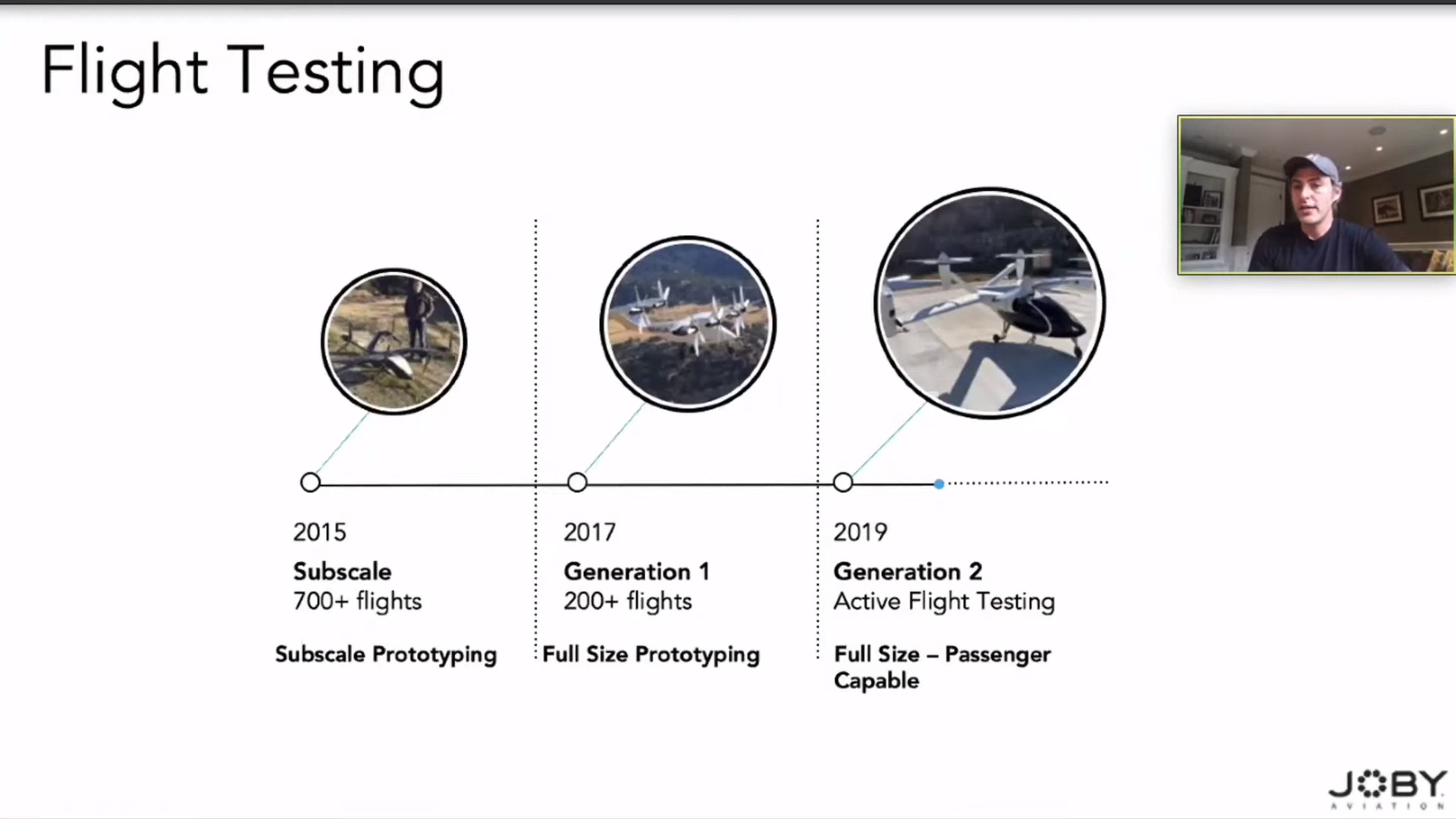 Flight Testing

2015
Subscale
700+ flights

Subscale Prototyping

2017
Generation 1
200+ flights

Full Size Prototyping

2019
Generation 2
Active Flight Testing

Full Size – Passenger Capable

JOBY
AVIATION